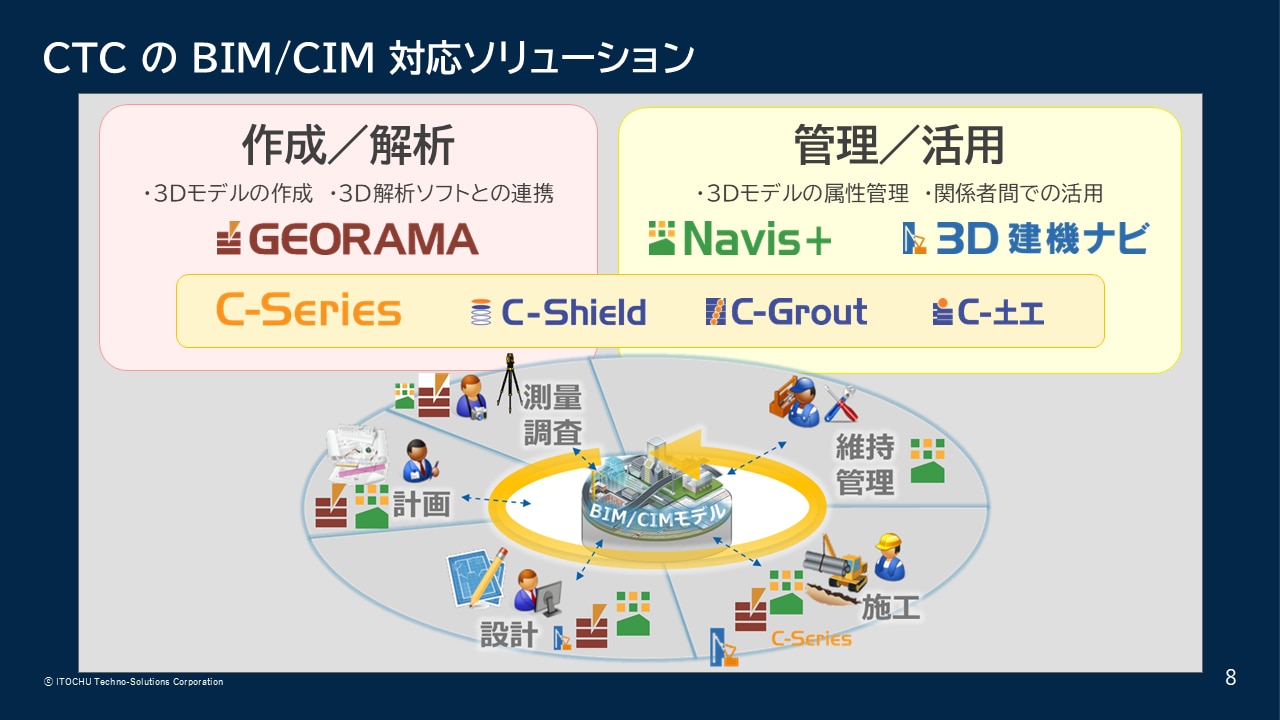 CTC の BIM/CIM 対応ソリューション

作成／解析

・3Dモデルの作成 ・3D解析ソフトとの連携

GEORAMA

管理／活用

・3Dモデルの属性管理 ・関係者間での活用

Navis+

3D 建機ナビ

C-Series

C-Shield

C-Grout

C-土工

測量
調査

維持
管理

計画

BIM/CIMモデル

設計

施工

C-Series

© ITOCHU Techno-Solutions Corporation

8